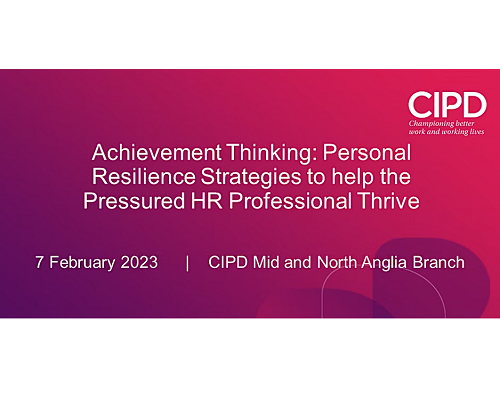 CIPD
Championing better work and working lives

Achievement Thinking: Personal Resilience Strategies to help the Pressured HR Professional Thrive

7 February 2023 | CIPD Mid and North Anglia Branch